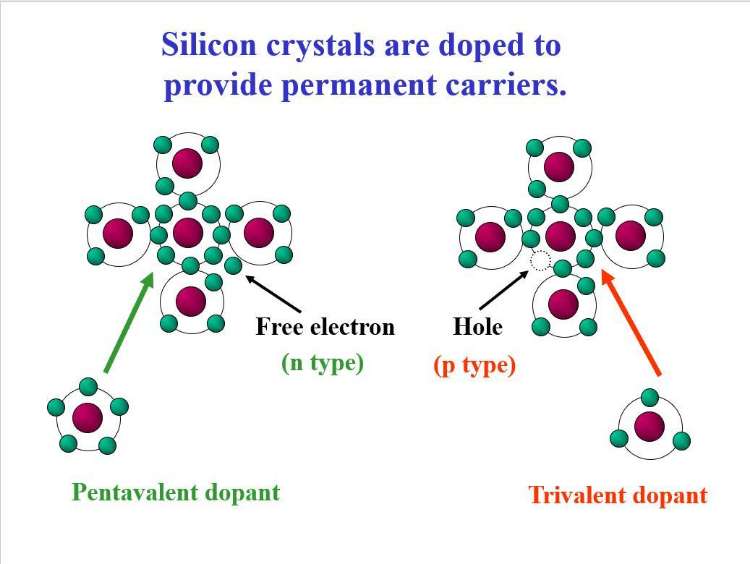 Silicon crystals are doped to provide permanent carriers.

Free electron

(n type)

Hole

(p type)

Pentavalent dopant

Trivalent dopant